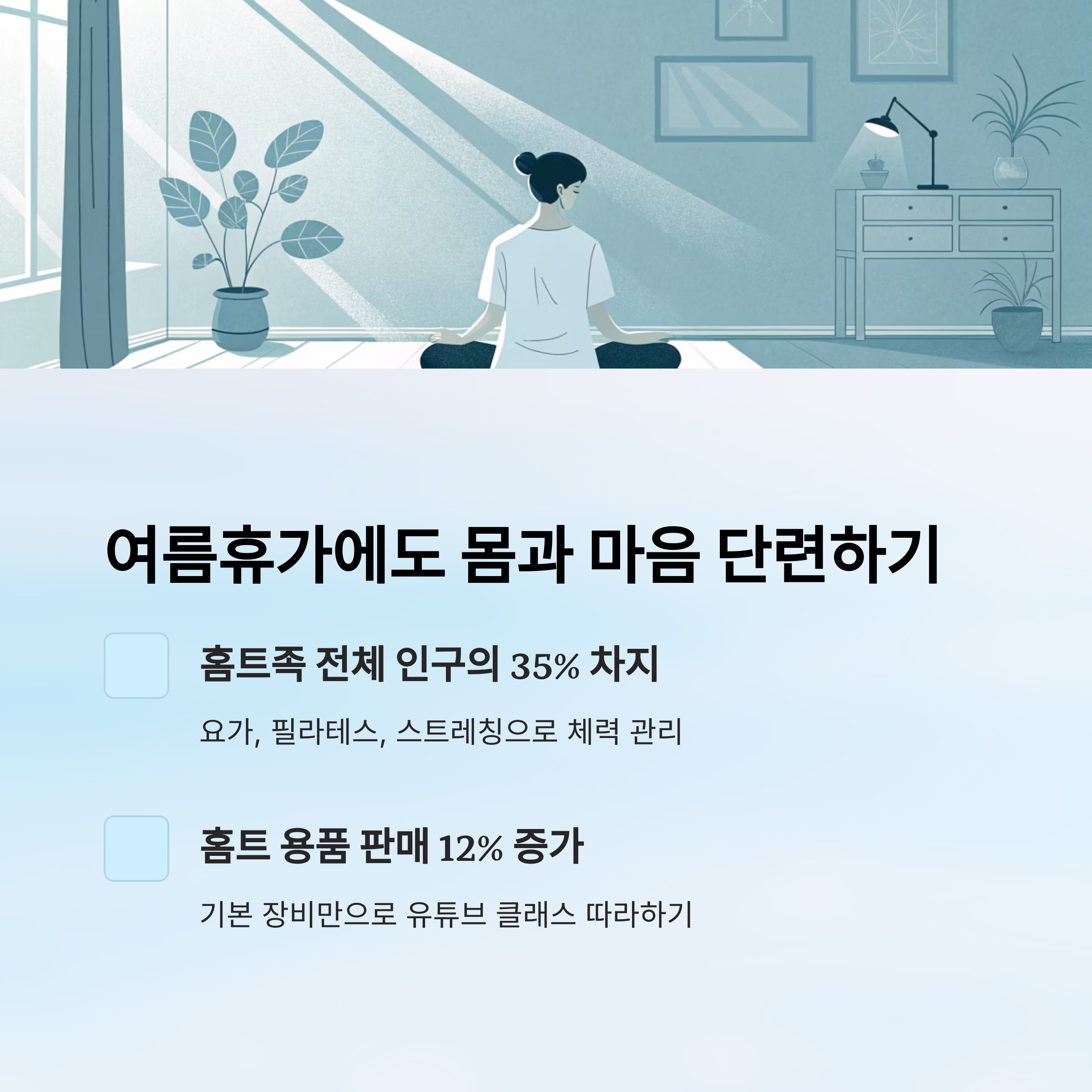 여름휴가에도 몸과 마음 단련하기

홈트족 전체 인구의 35% 차지

요가, 필라테스, 스트레칭으로 체력 관리

홈트 용품 판매 12% 증가

기본 장비만으로 유튜브 클래스 따라하기